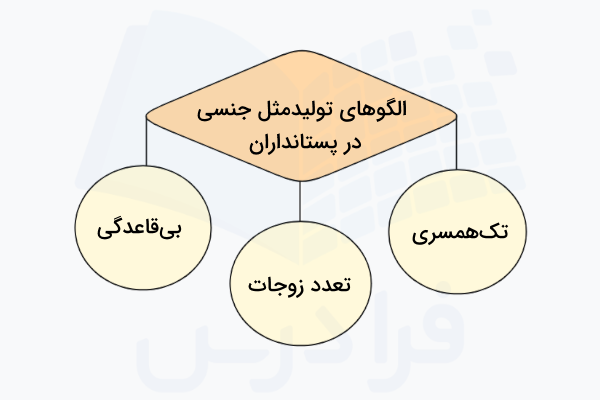 الگوهای تولیدمثل جنسی در پستانداران

تک‌همسری

تعدد زوجات

بی‌قاعدگی

فرادرس